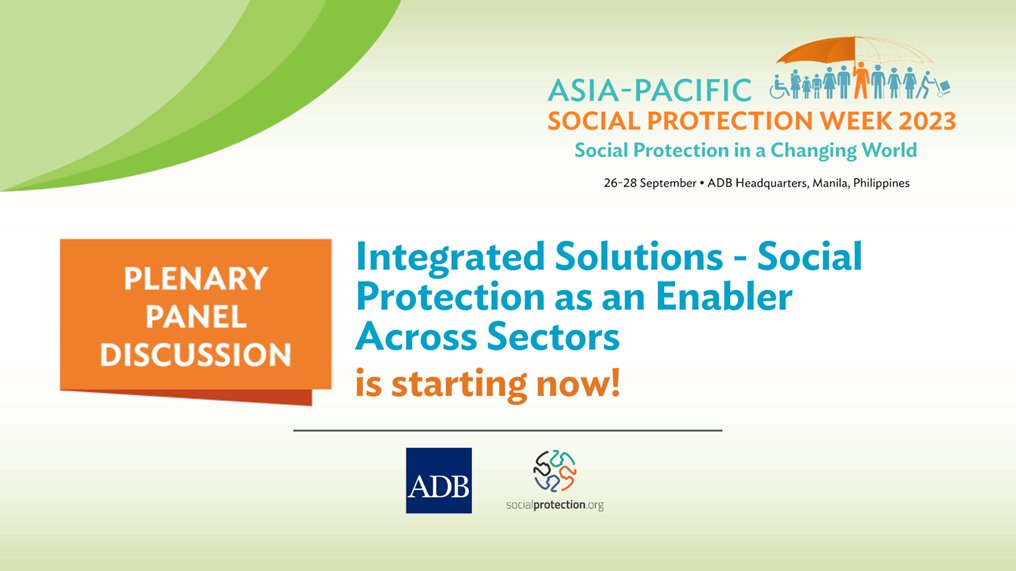 ASIA-PACIFIC
SOCIAL PROTECTION WEEK 2023
Social Protection in a Changing World
26-28 September • ADB Headquarters, Manila, Philippines

PLENARY PANEL DISCUSSION

Integrated Solutions - Social Protection as an Enabler Across Sectors
is starting now!

ADB

socialprotection.org